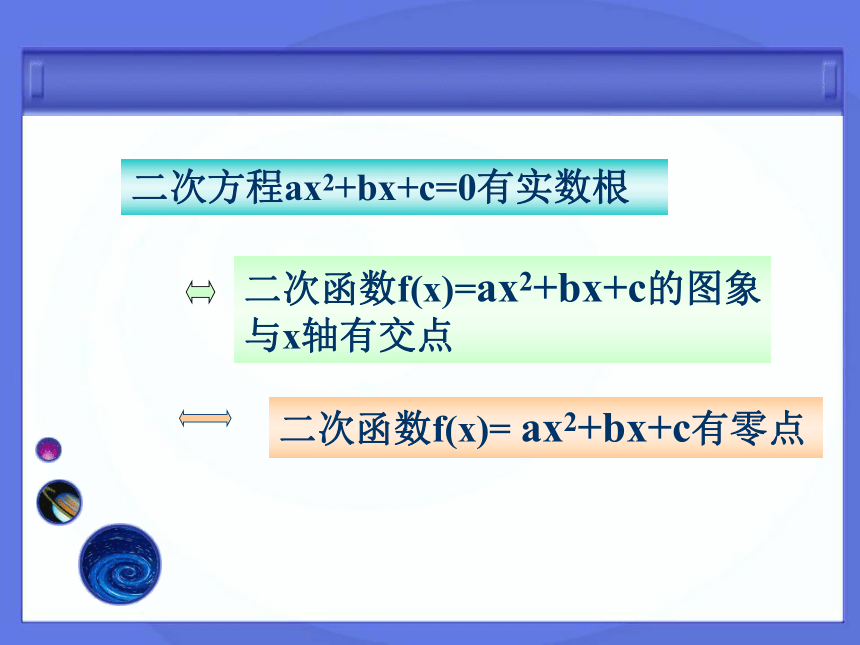 二次方程$ax^2+bx+c=0$有实数根

$\Leftrightarrow$ 二次函数$f(x)=ax^2+bx+c$的图象与x轴有交点

$\Leftrightarrow$ 二次函数$f(x)= ax^2+bx+c$有零点